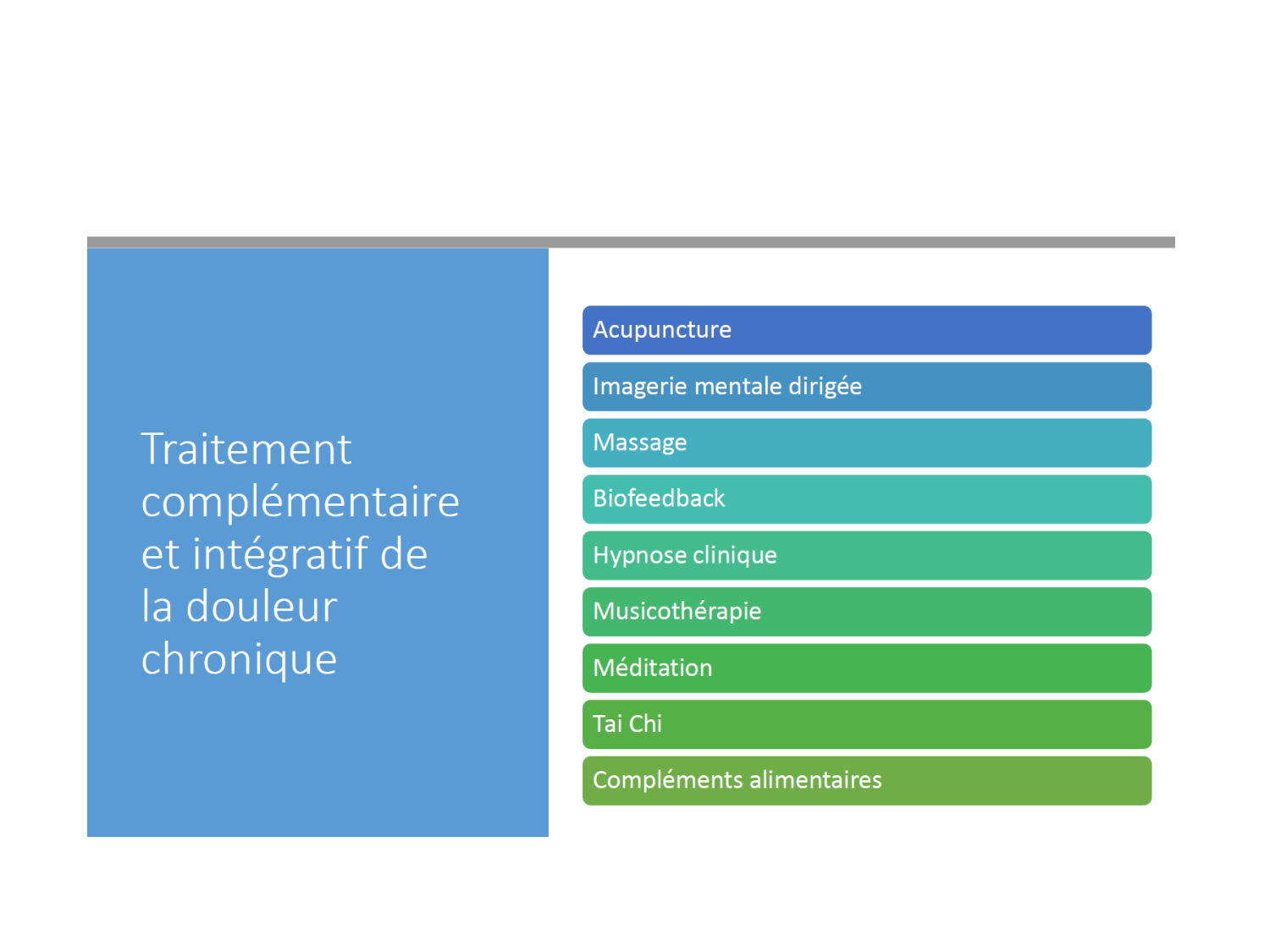 Traitement complémentaire et intégratif de la douleur chronique

Acupuncture

Imagerie mentale dirigée

Massage

Biofeedback

Hypnose clinique

Musicothérapie

Méditation

Tai Chi

Compléments alimentaires